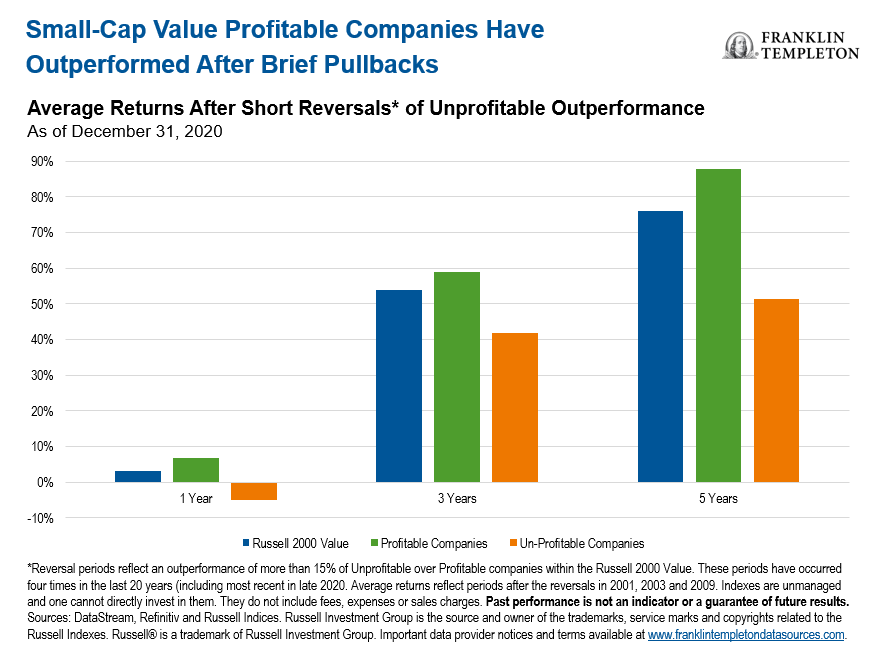 Small-Cap Value Profitable Companies Have Outperformed After Brief Pullbacks

FRANKLIN TEMPLETON

Average Returns After Short Reversals* of Unprofitable Outperformance
As of December 31, 2020

90%
80%
70%
60%
50%
40%
30%
20%
10%
0%
-10%

1 Year
3 Years
5 Years

Russell 2000 Value
Profitable Companies
Un-Profitable Companies

*Reversal periods reflect an outperformance of more than 15% of Unprofitable over Profitable companies within the Russell 2000 Value. These periods have occurred four times in the last 20 years (including most recent in late 2020. Average returns reflect periods after the reversals in 2001, 2003 and 2009. Indexes are unmanaged and one cannot directly invest in them. They do not include fees, expenses or sales charges. Past performance is not an indicator or a guarantee of future results. Sources: DataStream, Refinitiv and Russell Indices. Russell Investment Group is the source and owner of the trademarks, service marks and copyrights related to the Russell Indexes. Russell® is a trademark of Russell Investment Group. Important data provider notices and terms available at www.franklintempletondatasources.com.